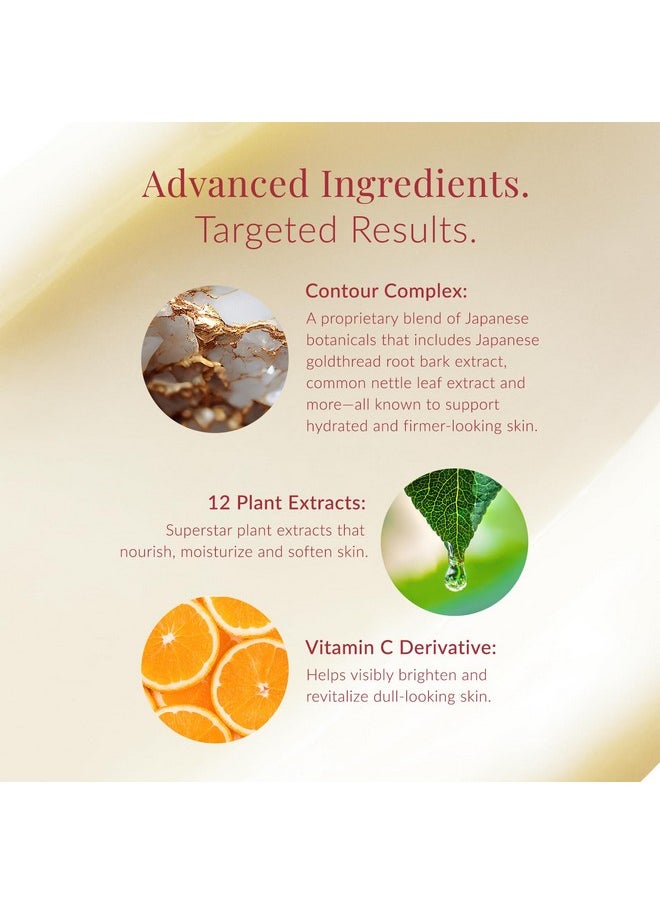 Advanced Ingredients.
Targeted Results.

Contour Complex:
A proprietary blend of Japanese botanicals that includes Japanese goldthread root bark extract, common nettle leaf extract and more—all known to support hydrated and firmer-looking skin.

12 Plant Extracts:
Superstar plant extracts that nourish, moisturize and soften skin.

Vitamin C Derivative:
Helps visibly brighten and revitalize dull-looking skin.